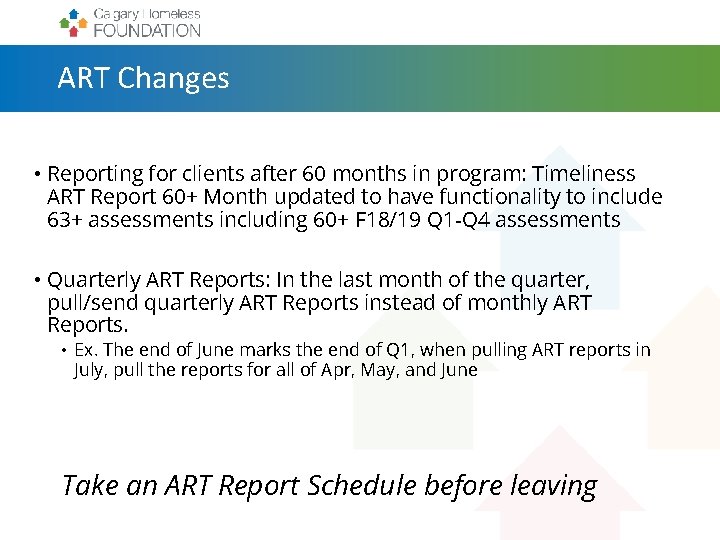 Calgary Homeless FOUNDATION

ART Changes

• Reporting for clients after 60 months in program: Timeliness ART Report 60+ Month updated to have functionality to include 63+ assessments including 60+ F18/19 Q1-Q4 assessments

• Quarterly ART Reports: In the last month of the quarter, pull/send quarterly ART Reports instead of monthly ART Reports.
  • Ex. The end of June marks the end of Q1, when pulling ART reports in July, pull the reports for all of Apr, May, and June

Take an ART Report Schedule before leaving